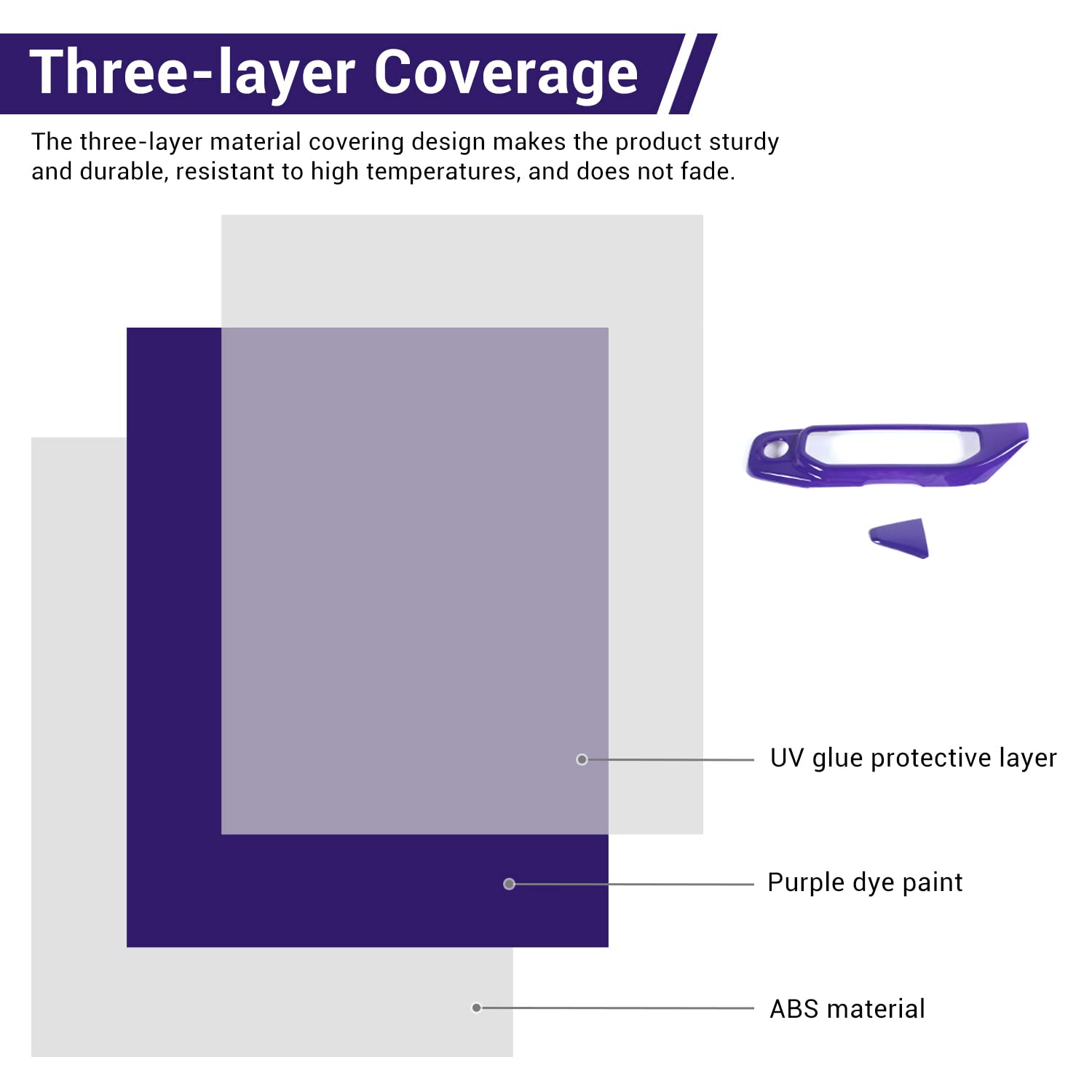 Three-layer Coverage

The three-layer material covering design makes the product sturdy and durable, resistant to high temperatures, and does not fade.

UV glue protective layer

Purple dye paint

ABS material